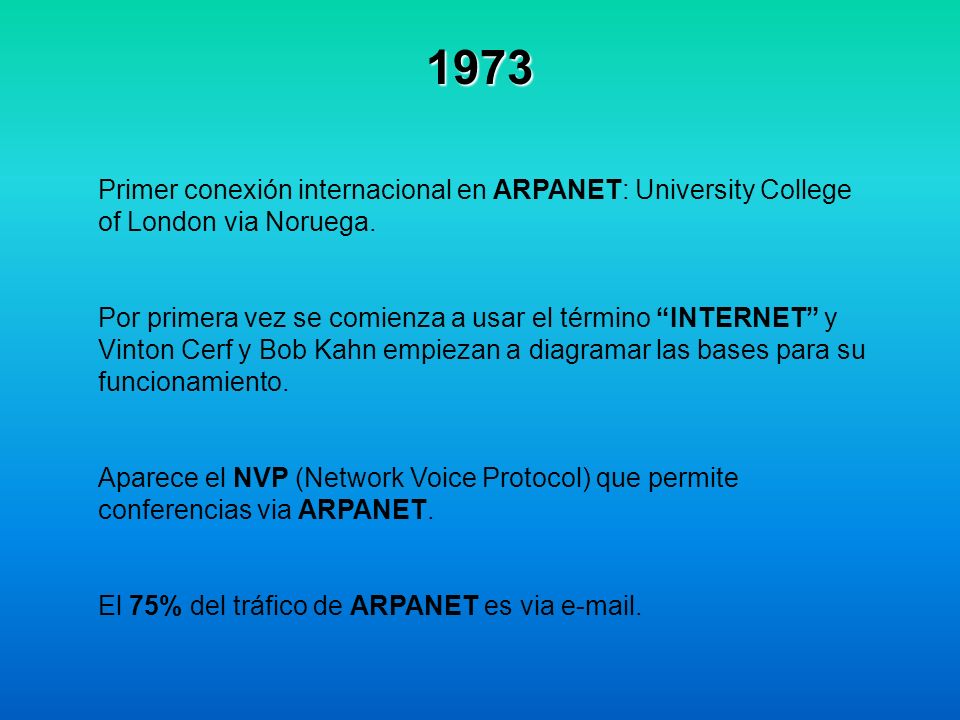 1973

Primer conexión internacional en ARPANET: University College of London via Noruega.

Por primera vez se comienza a usar el término “INTERNET” y Vinton Cerf y Bob Kahn empiezan a diagramar las bases para su funcionamiento.

Aparece el NVP (Network Voice Protocol) que permite conferencias via ARPANET.

El 75% del tráfico de ARPANET es via e-mail.